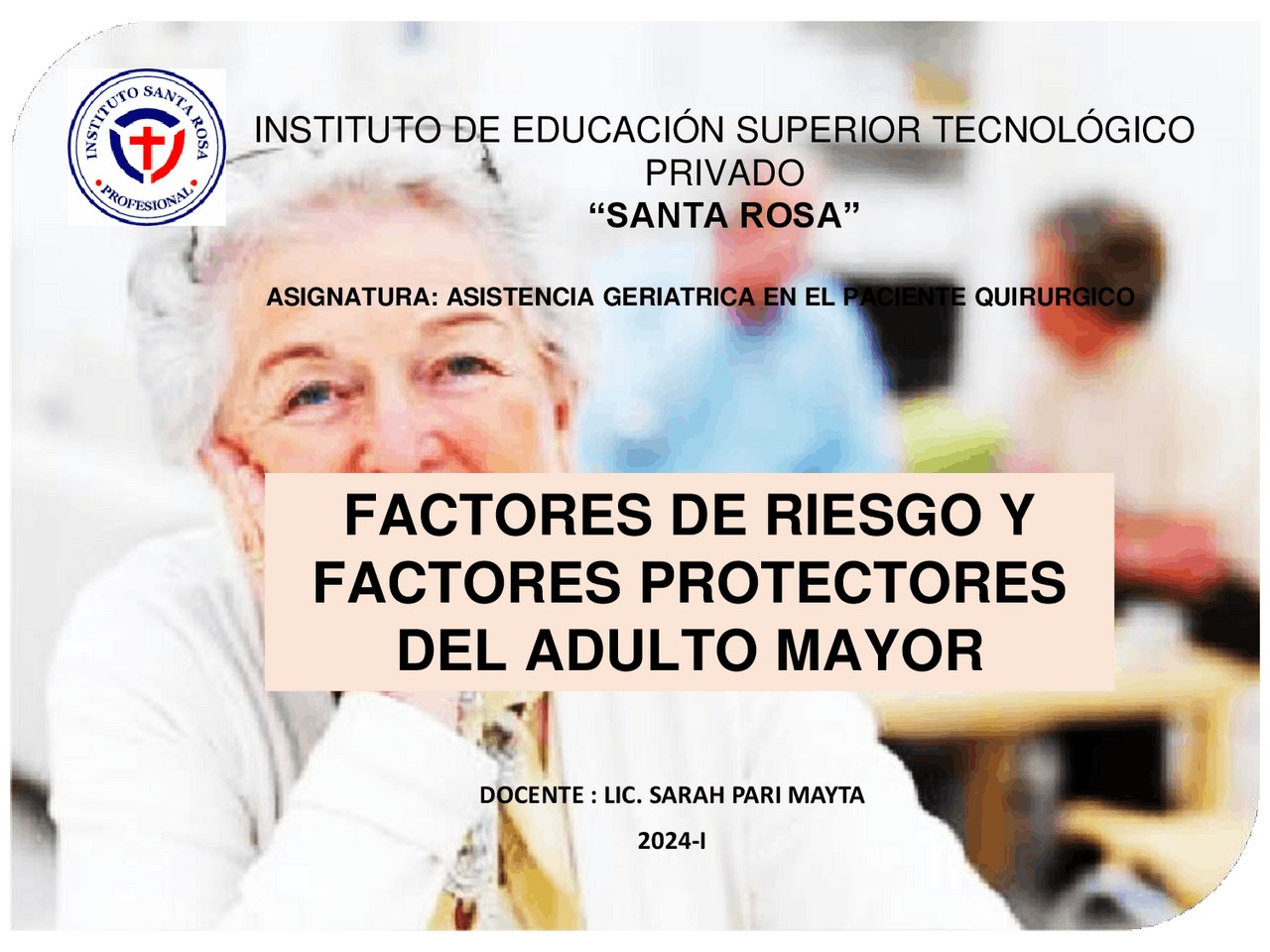 INSTITUTO SANTA ROSA PROFESIONAL

INSTITUTO DE EDUCACIÓN SUPERIOR TECNOLÓGICO PRIVADO
“SANTA ROSA”

ASIGNATURA: ASISTENCIA GERIATRICA EN EL PACIENTE QUIRURGICO

FACTORES DE RIESGO Y FACTORES PROTECTORES DEL ADULTO MAYOR

DOCENTE : LIC. SARAH PARI MAYTA

2024-I